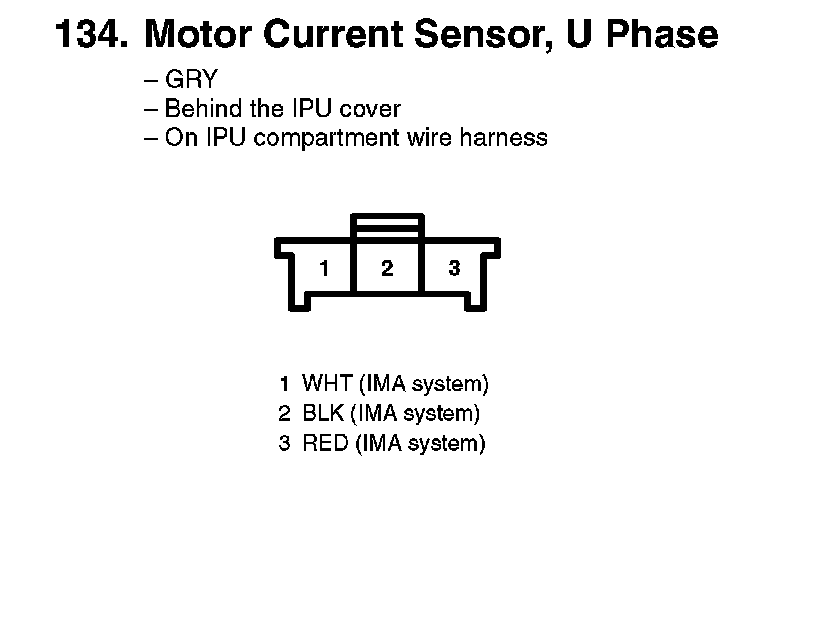 134. Motor Current Sensor, U Phase

– GRY
– Behind the IPU cover
– On IPU compartment wire harness

1 2 3

1 WHT (IMA system)
2 BLK (IMA system)
3 RED (IMA system)